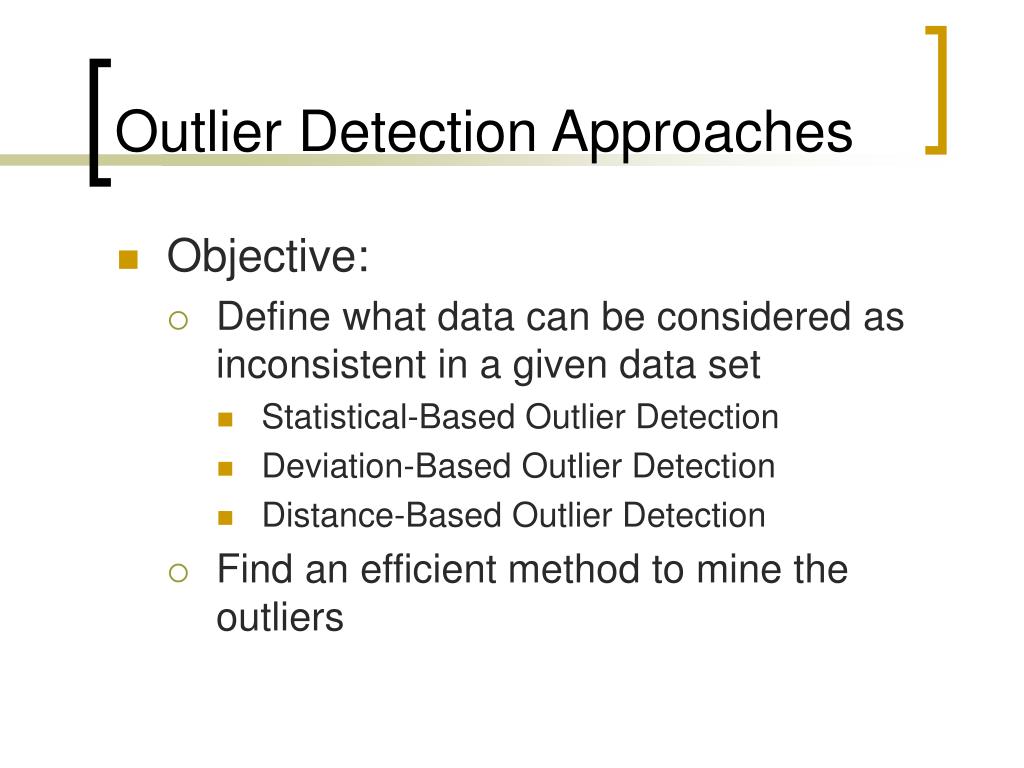 Outlier Detection Approaches

Objective:

Define what data can be considered as inconsistent in a given data set

Statistical-Based Outlier Detection

Deviation-Based Outlier Detection

Distance-Based Outlier Detection

Find an efficient method to mine the outliers